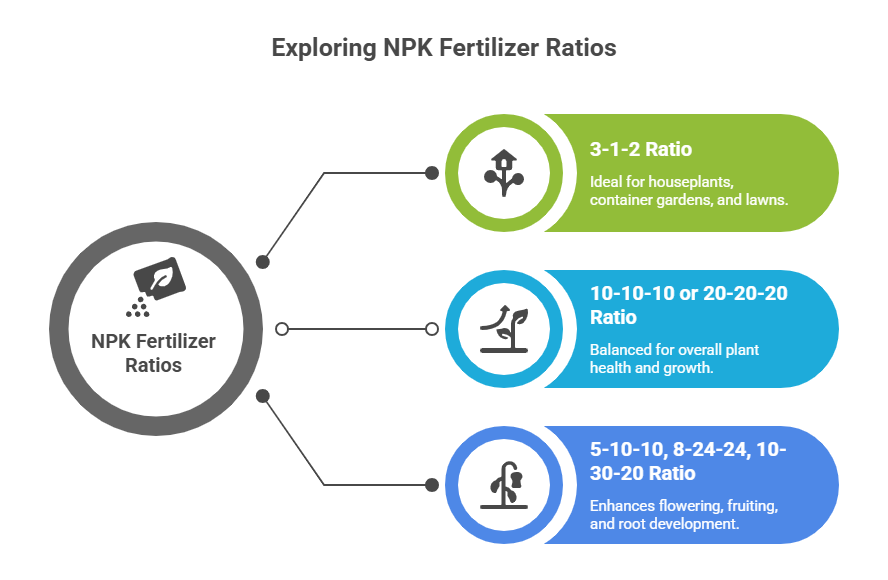 Exploring NPK Fertilizer Ratios

NPK Fertilizer Ratios

3-1-2 Ratio

Ideal for houseplants, container gardens, and lawns.

10-10-10 or 20-20-20 Ratio

Balanced for overall plant health and growth.

5-10-10, 8-24-24, 10-30-20 Ratio

Enhances flowering, fruiting, and root development.